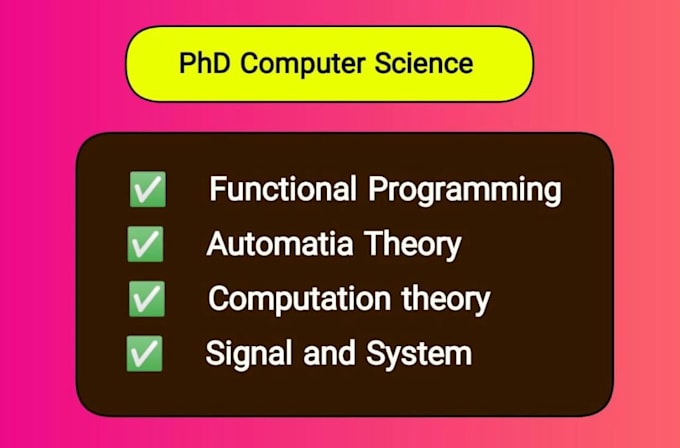 PhD Computer Science

✅ Functional Programming
✅ Automatia Theory
✅ Computation theory
✅ Signal and System